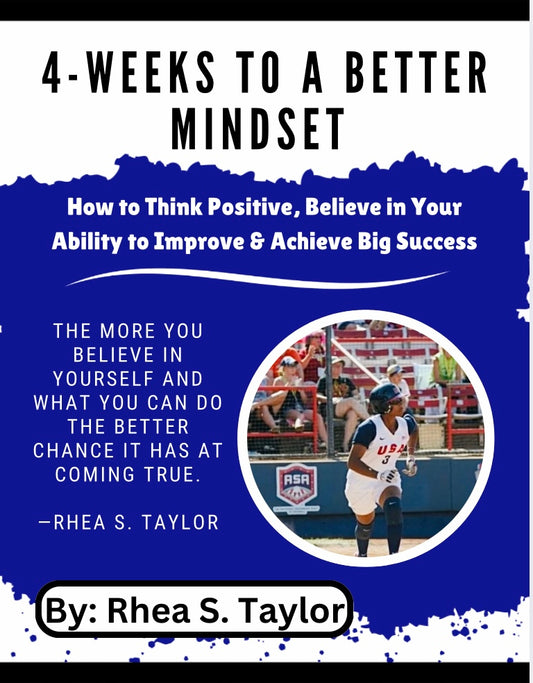 4-WEEKS TO A BETTER MINDSET

How to Think Positive, Believe in Your Ability to Improve & Achieve Big Success

THE MORE YOU BELIEVE IN YOURSELF AND WHAT YOU CAN DO THE BETTER CHANCE IT HAS AT COMING TRUE.

—RHEA S. TAYLOR

USA
3
ASA

By: Rhea S. Taylor